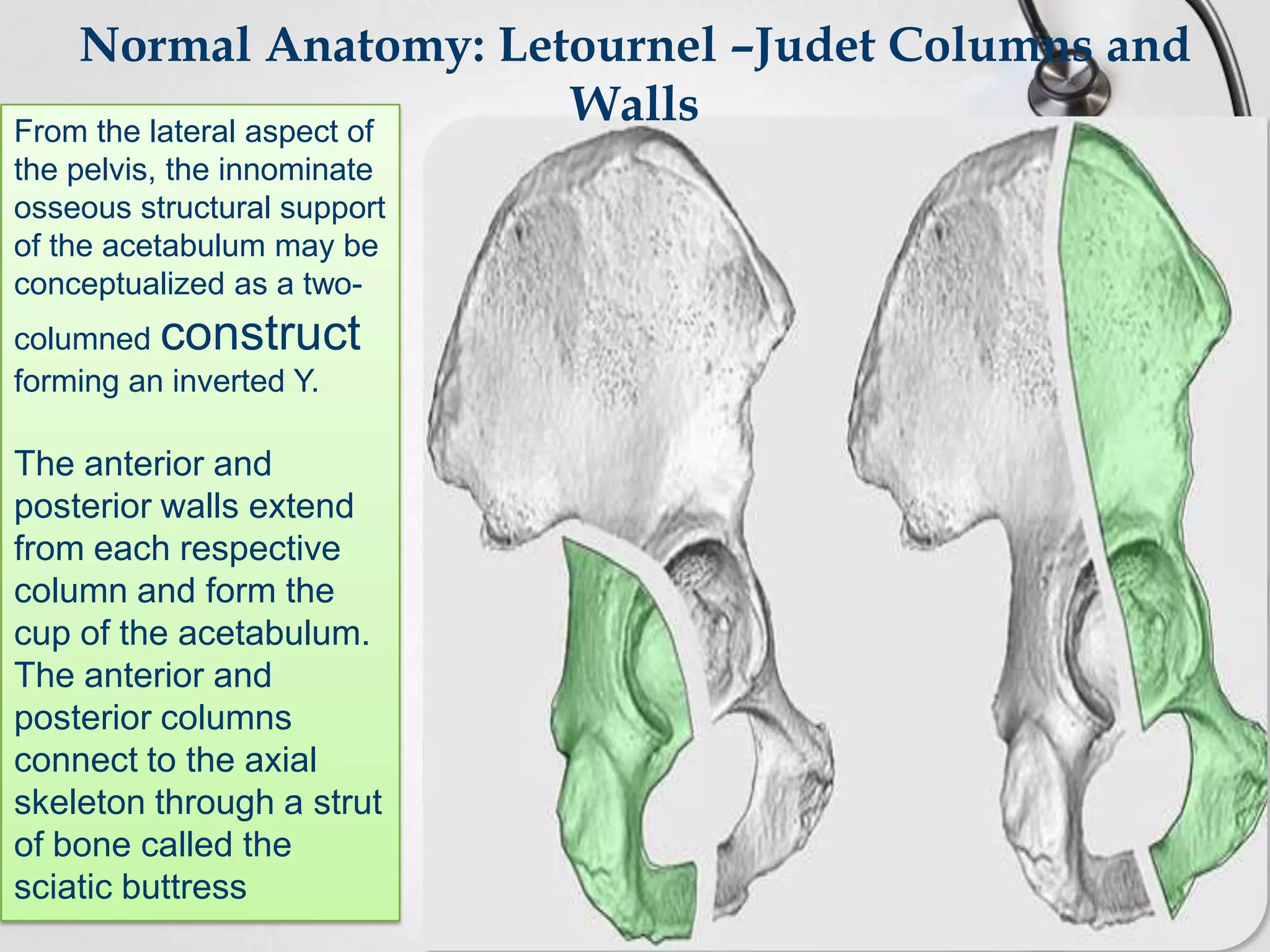 Normal Anatomy: Letournel –Judet Columns and Walls

From the lateral aspect of the pelvis, the innominate osseous structural support of the acetabulum may be conceptualized as a two-columned construct forming an inverted Y.

The anterior and posterior walls extend from each respective column and form the cup of the acetabulum. The anterior and posterior columns connect to the axial skeleton through a strut of bone called the sciatic buttress